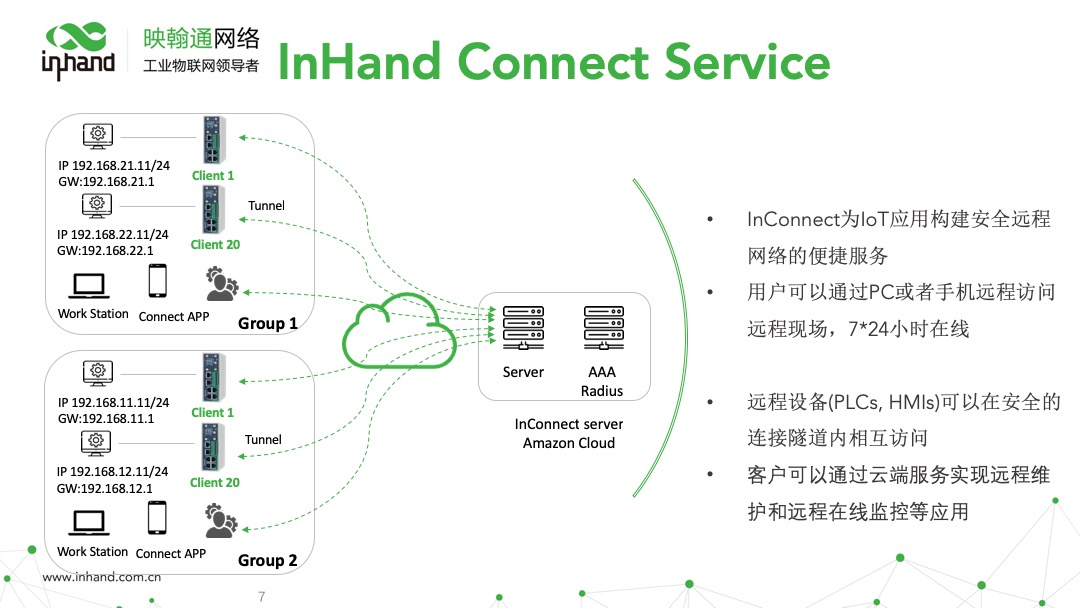 inhand 映翰通网络 工业物联网领导者 InHand Connect Service

IP 192.168.21.11/24
GW:192.168.21.1

Client 1

Tunnel

IP 192.168.22.11/24
GW:192.168.22.1

Client 20

Work Station Connect APP

Group 1

IP 192.168.11.11/24
GW:192.168.11.1

Client 1

Tunnel

IP 192.168.12.11/24
GW:192.168.12.1

Client 20

Work Station Connect APP

Group 2

Server

AAA Radius

InConnect server
Amazon Cloud

• InConnect为IoT应用构建安全远程网络的便捷服务
• 用户可以通过PC或者手机远程访问远程现场，7*24小时在线

• 远程设备(PLCs, HMIs)可以在安全的连接隧道内相互访问
• 客户可以通过云端服务实现远程维护和远程在线监控等应用

www.inhand.com.cn

7